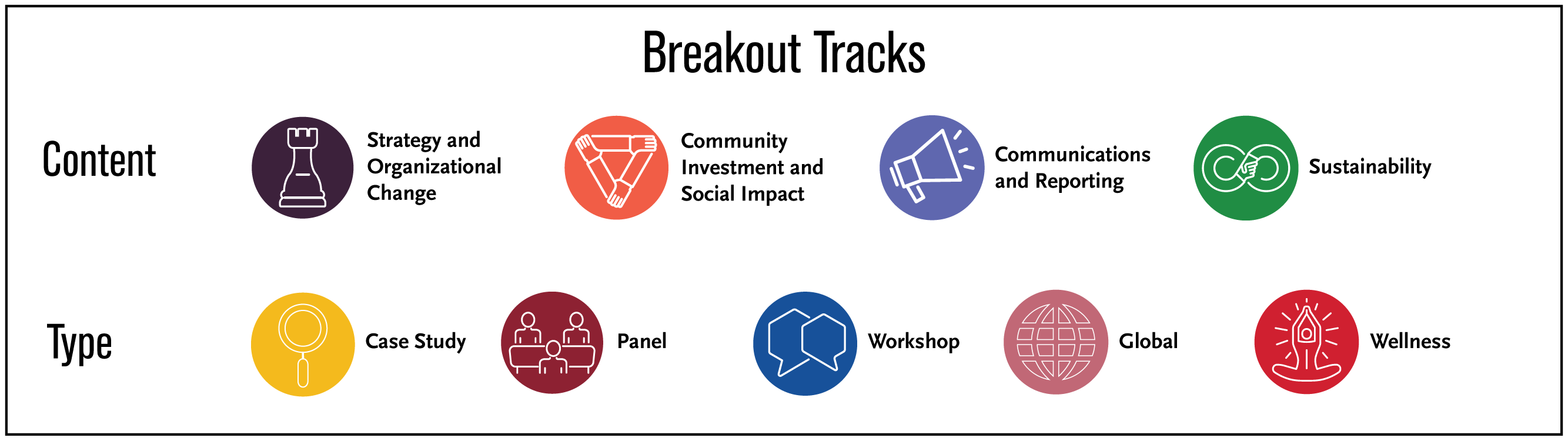 Breakout Tracks

Content

Strategy and Organizational Change

Community Investment and Social Impact

Communications and Reporting

Sustainability

Type

Case Study

Panel

Workshop

Global

Wellness